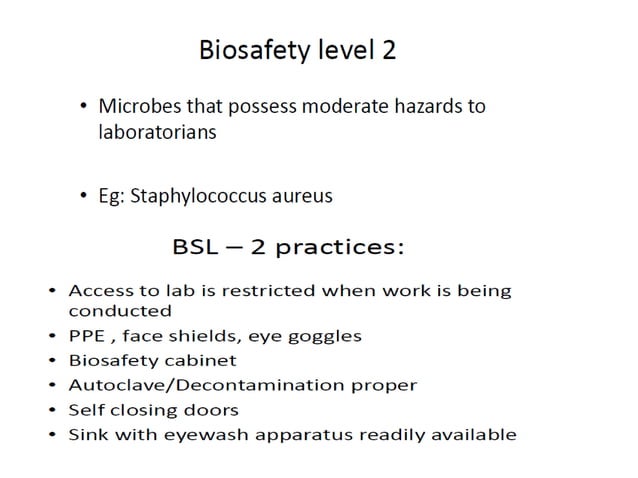 Biosafety level 2

• Microbes that possess moderate hazards to laboratorians

• Eg: Staphylococcus aureus

BSL – 2 practices:

• Access to lab is restricted when work is being conducted
• PPE , face shields, eye goggles
• Biosafety cabinet
• Autoclave/Decontamination proper
• Self closing doors
• Sink with eyewash apparatus readily available